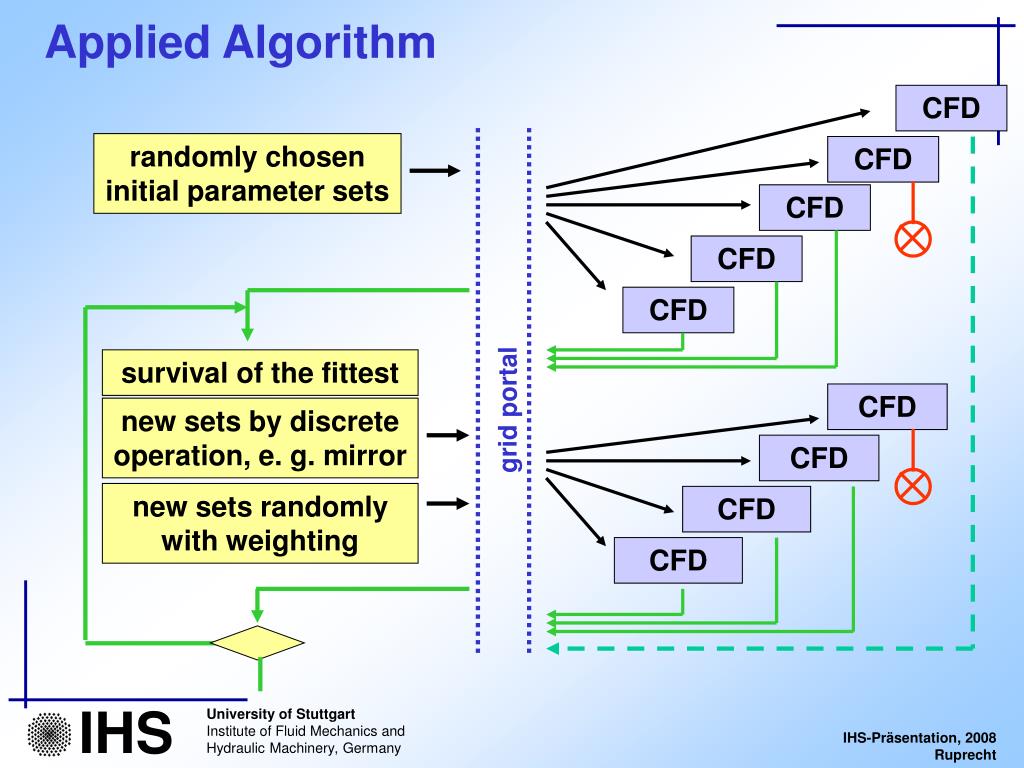 Applied Algorithm

randomly chosen initial parameter sets

survival of the fittest

new sets by discrete operation, e. g. mirror

new sets randomly with weighting

grid portal

CFD

CFD

CFD

CFD

CFD

CFD

CFD

CFD

CFD

IHS

University of Stuttgart
Institute of Fluid Mechanics and Hydraulic Machinery, Germany

IHS-Präsentation, 2008
Ruprecht